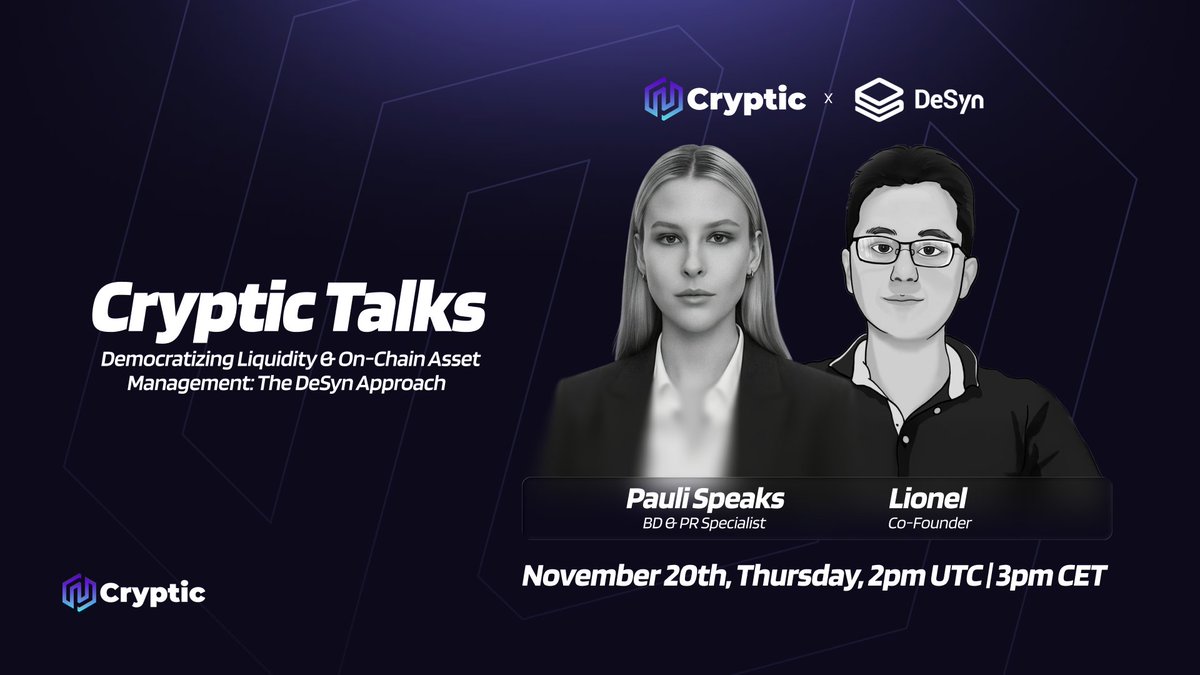 Cryptic x DeSyn

Cryptic Talks

Democratizing Liquidity & On-Chain Asset Management: The DeSyn Approach

Pauli Speaks
BD & PR Specialist

Lionel
Co-Founder

November 20th, Thursday, 2pm UTC | 3pm CET

Cryptic